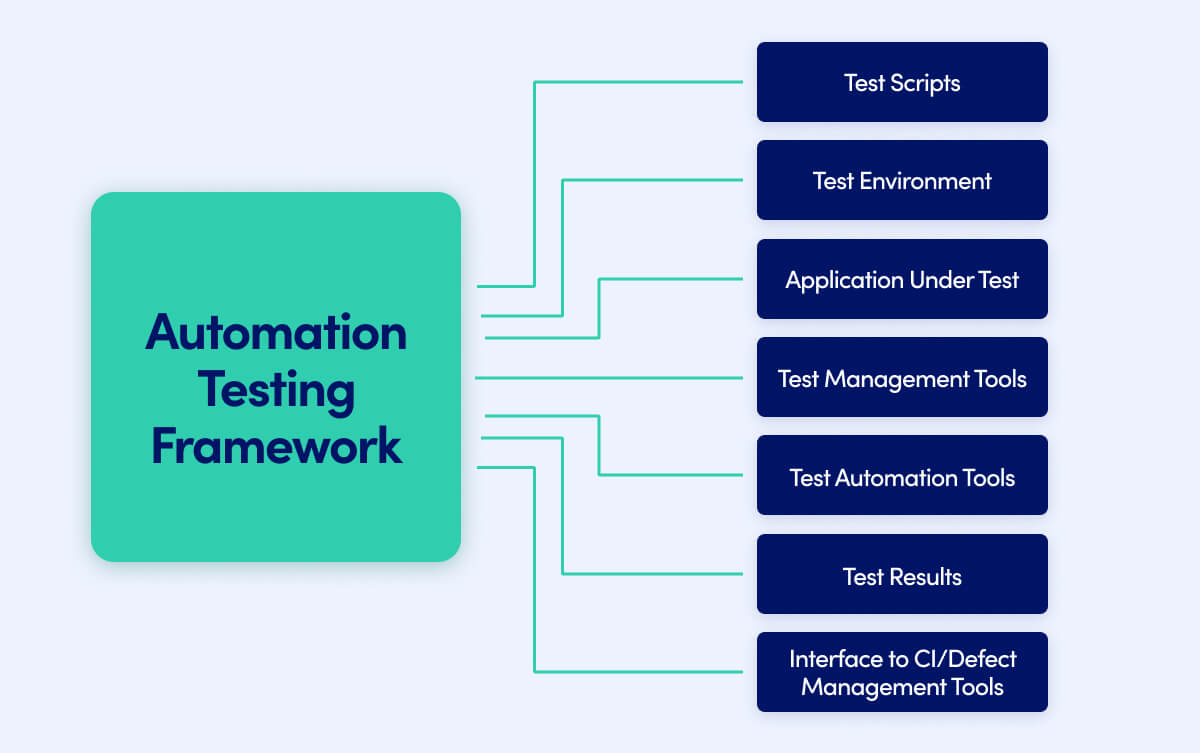 Automation Testing Framework

Test Scripts

Test Environment

Application Under Test

Test Management Tools

Test Automation Tools

Test Results

Interface to CI/Defect Management Tools